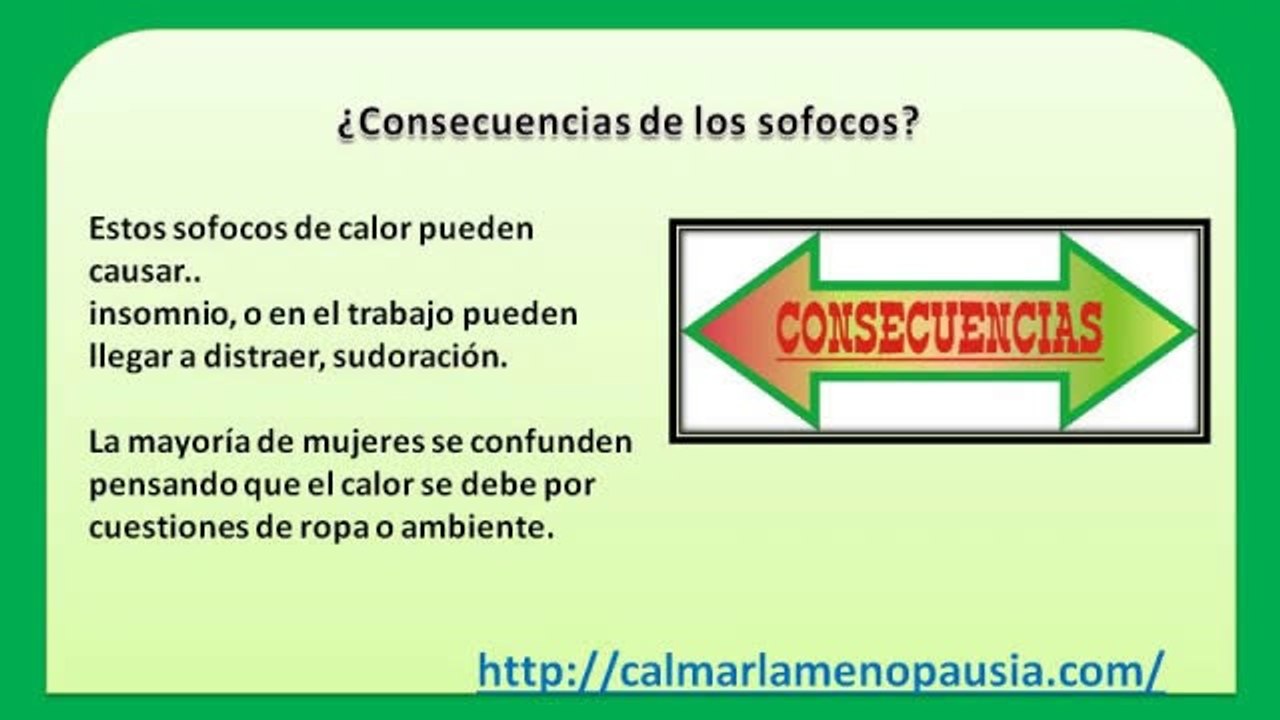 ¿Consecuencias de los sofocos?

Estos sofocos de calor pueden causar..
insomnio, o en el trabajo pueden llegar a distraer, sudoración.

La mayoría de mujeres se confunden pensando que el calor se debe por cuestiones de ropa o ambiente.

CONSECUENCIAS

http://calmarlamenopausia.com/